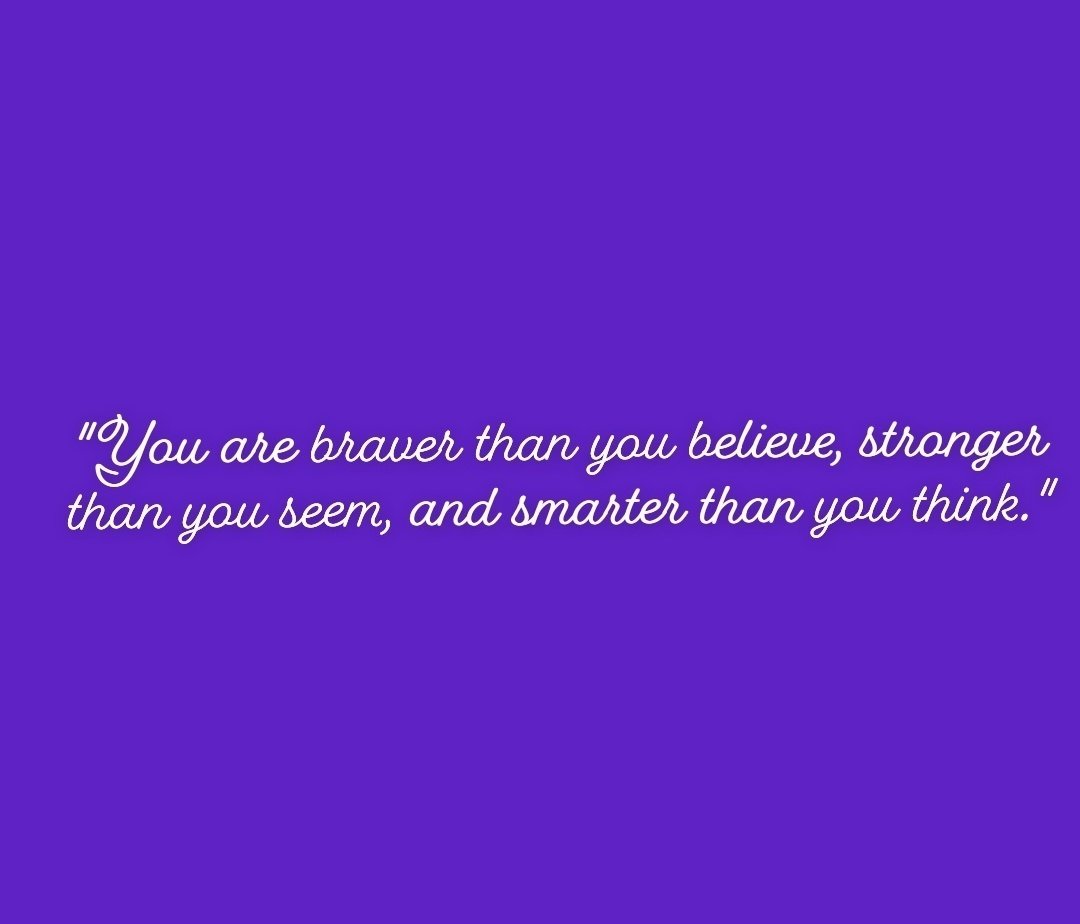 "You are braver than you believe, stronger than you seem, and smarter than you think."